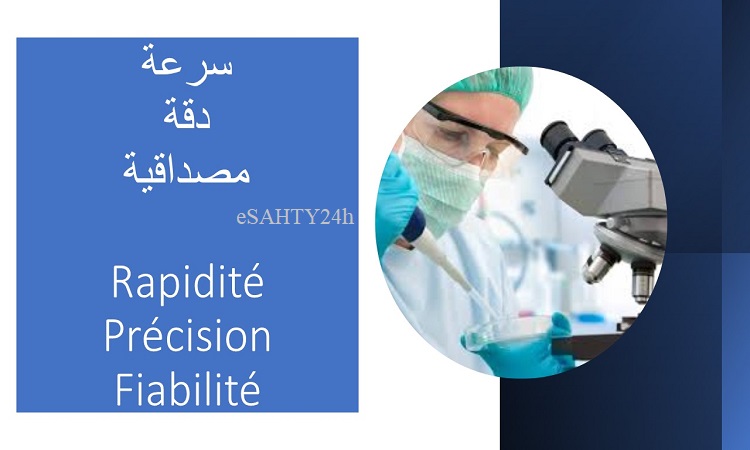 سرعة
دقة
مصداقية

eSAHTY24h

Rapidité
Précision
Fiabilité